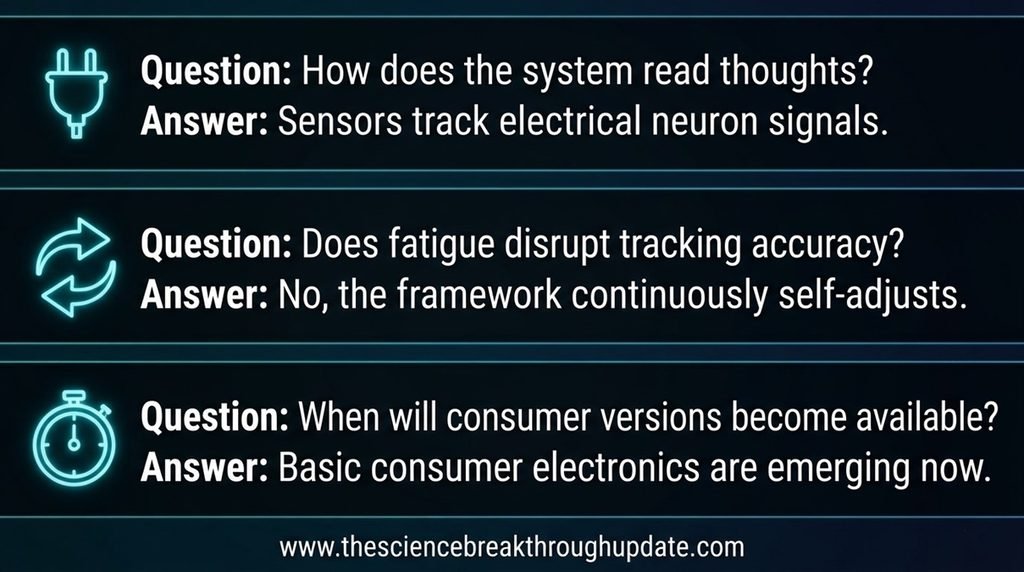 Question: How does the system read thoughts?
Answer: Sensors track electrical neuron signals.

Question: Does fatigue disrupt tracking accuracy?
Answer: No, the framework continuously self-adjusts.

Question: When will consumer versions become available?
Answer: Basic consumer electronics are emerging now.

www.thesciencebreakthroughupdate.com